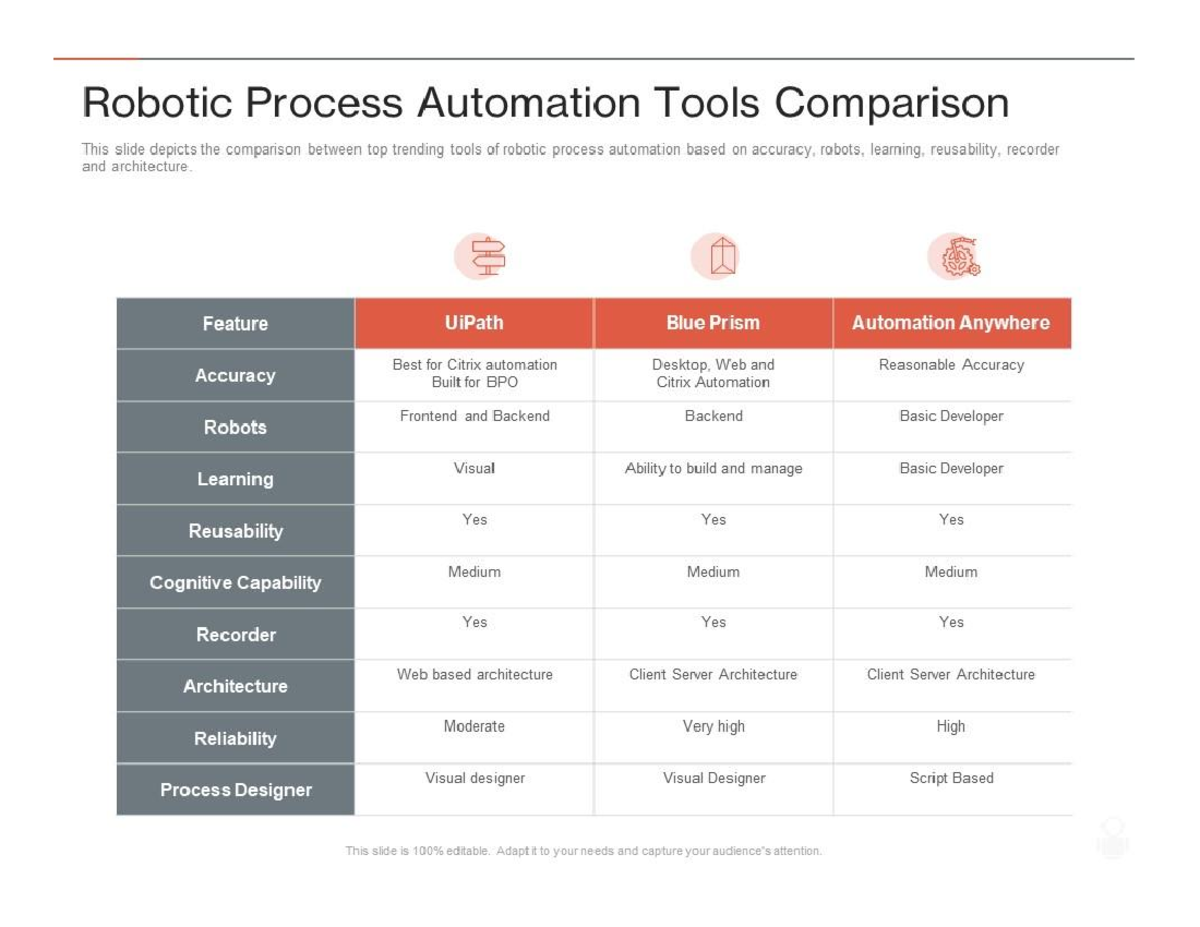 Robotic Process Automation Tools Comparison

This slide depicts the comparison between top trending tools of robotic process automation based on accuracy, robots, learning, reusability, recorder and architecture.

| Feature | UiPath | Blue Prism | Automation Anywhere |
|---|---|---|---|
| Accuracy | Best for Citrix automation Built for BPO | Desktop, Web and Citrix Automation | Reasonable Accuracy |
| Robots | Frontend and Backend | Backend | Basic Developer |
| Learning | Visual | Ability to build and manage | Basic Developer |
| Reusability | Yes | Yes | Yes |
| Cognitive Capability | Medium | Medium | Medium |
| Recorder | Yes | Yes | Yes |
| Architecture | Web based architecture | Client Server Architecture | Client Server Architecture |
| Reliability | Moderate | Very high | High |
| Process Designer | Visual designer | Visual Designer | Script Based |

This slide is 100% editable. Adapt it to your needs and capture your audience's attention.